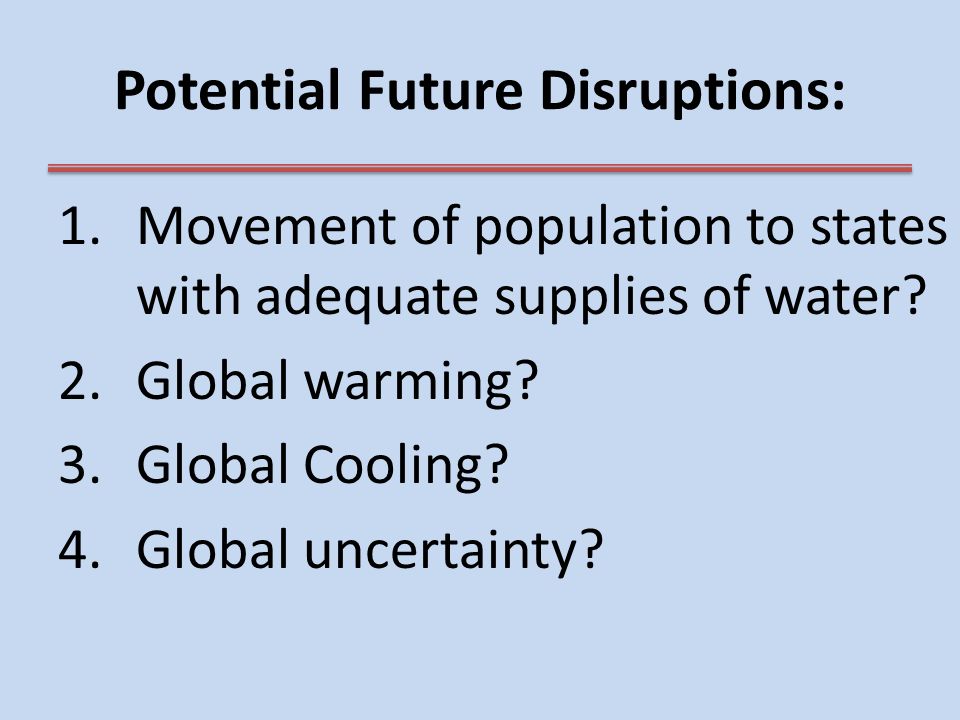 Potential Future Disruptions:

1. Movement of population to states with adequate supplies of water?
2. Global warming?
3. Global Cooling?
4. Global uncertainty?